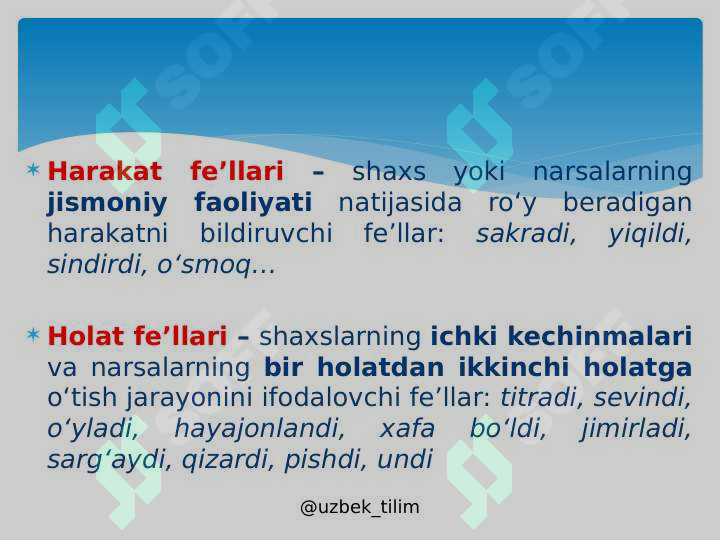 SOFT SOFT

* Harakat fe’llari – shaxs yoki narsalarning jismoniy faoliyati natijasida ro‘y beradigan harakatni bildiruvchi fe’llar: sakradi, yiqildi, sindirdi, o‘smoq...

* Holat fe’llari – shaxslarning ichki kechinmalari va narsalarning bir holatdan ikkinchi holatga o‘tish jarayonini ifodalovchi fe’llar: titradi, sevindi, o‘yladi, hayajonlandi, xafa bo‘ldi, jimirladi, sarg‘aydi, qizardi, pishdi, undi

@uzbek_tilim